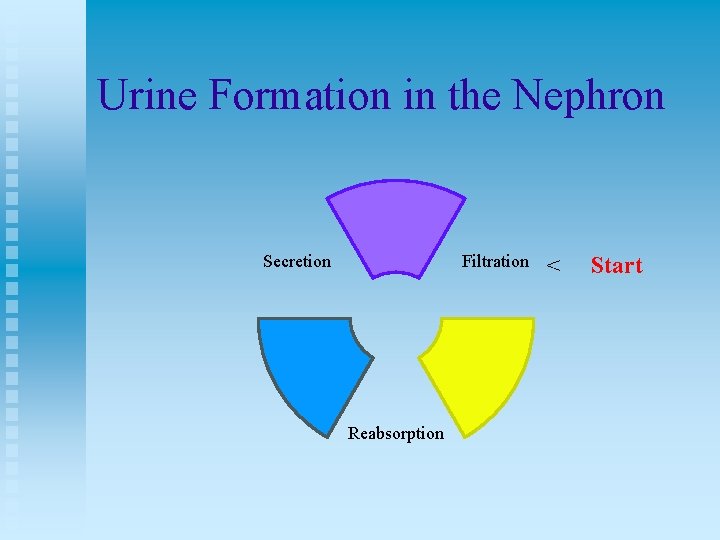 Urine Formation in the Nephron

Secretion

Filtration < Start

Reabsorption